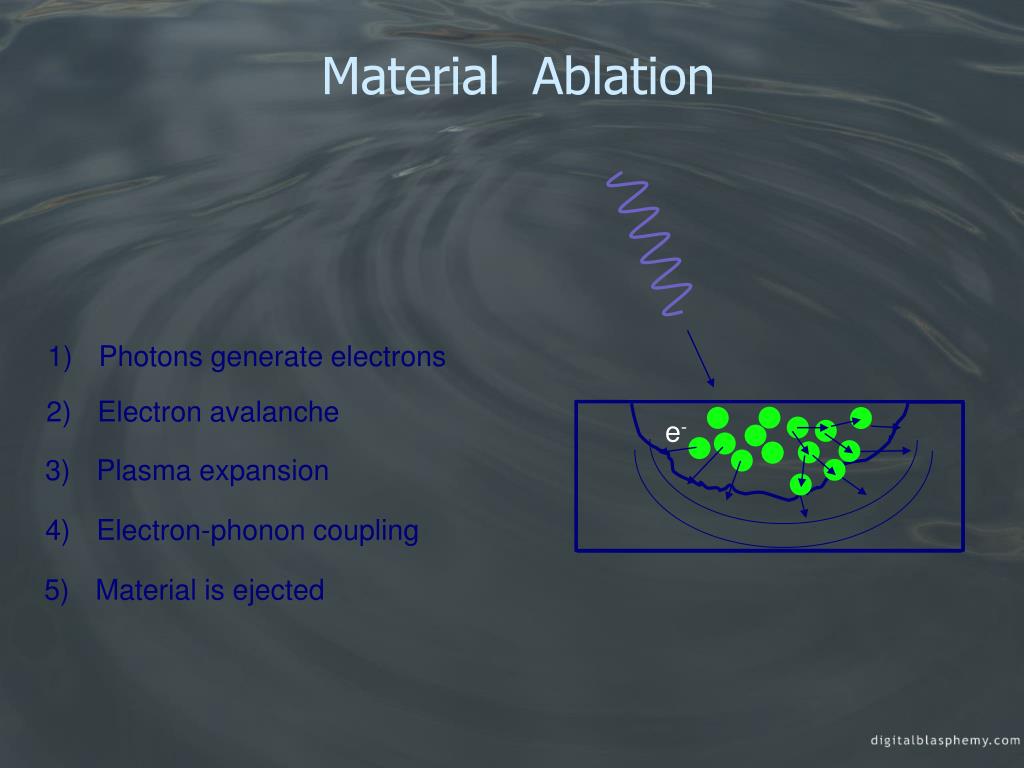 Material Ablation

1) Photons generate electrons

2) Electron avalanche

3) Plasma expansion

4) Electron-phonon coupling

5) Material is ejected

$e^-$

digitalblasphemy.com